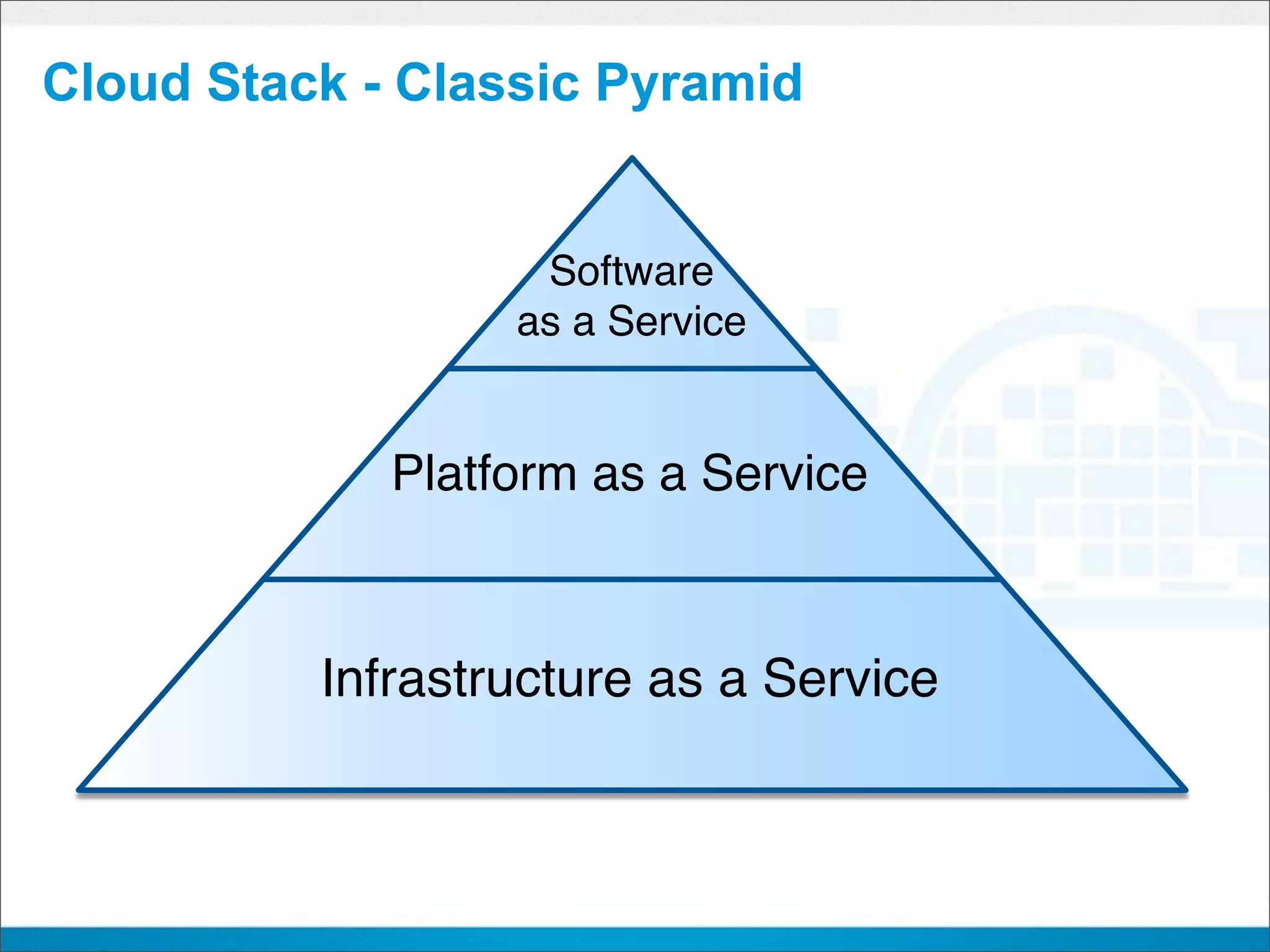 Cloud Stack - Classic Pyramid

Software
as a Service

Platform as a Service

Infrastructure as a Service